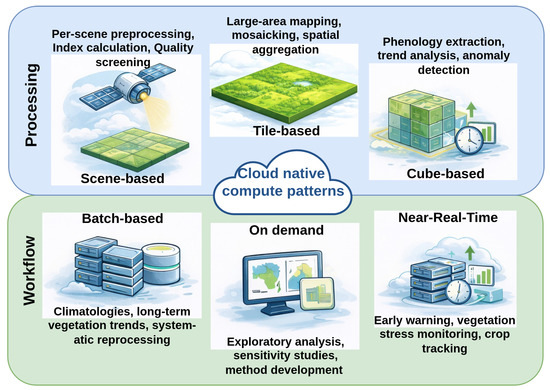 Processing

Per-scene preprocessing, Index calculation, Quality screening

Scene-based

Large-area mapping, mosaicking, spatial aggregation

Tile-based

Phenology extraction, trend analysis, anomaly detection

Cube-based

Cloud native compute patterns

Workflow

Batch-based

Climatologies, long-term vegetation trends, systematic reprocessing

On demand

Exploratory analysis, sensitivity studies, method development

Near-Real-Time

Early warning, vegetation stress monitoring, crop tracking